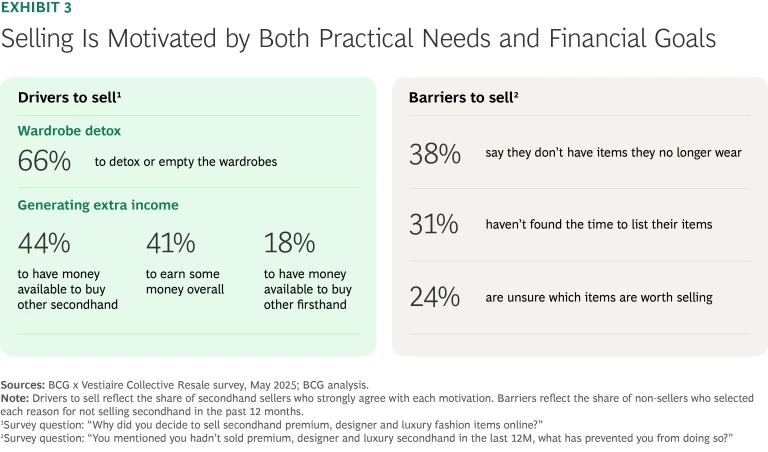 EXHIBIT 3

Selling Is Motivated by Both Practical Needs and Financial Goals

Drivers to sell¹

Wardrobe detox

66% to detox or empty the wardrobes

Generating extra income

44% to have money available to buy other secondhand

41% to earn some money overall

18% to have money available to buy other firsthand

Barriers to sell²

38% say they don't have items they no longer wear

31% haven't found the time to list their items

24% are unsure which items are worth selling

Sources: BCG x Vestiaire Collective Resale survey, May 2025; BCG analysis.
Note: Drivers to sell reflect the share of secondhand sellers who strongly agree with each motivation. Barriers reflect the share of non-sellers who selected each reason for not selling secondhand in the past 12 months.
¹Survey question: "Why did you decide to sell secondhand premium, designer and luxury fashion items online?"
²Survey question: "You mentioned you hadn't sold premium, designer and luxury secondhand in the last 12M, what has prevented you from doing so?"